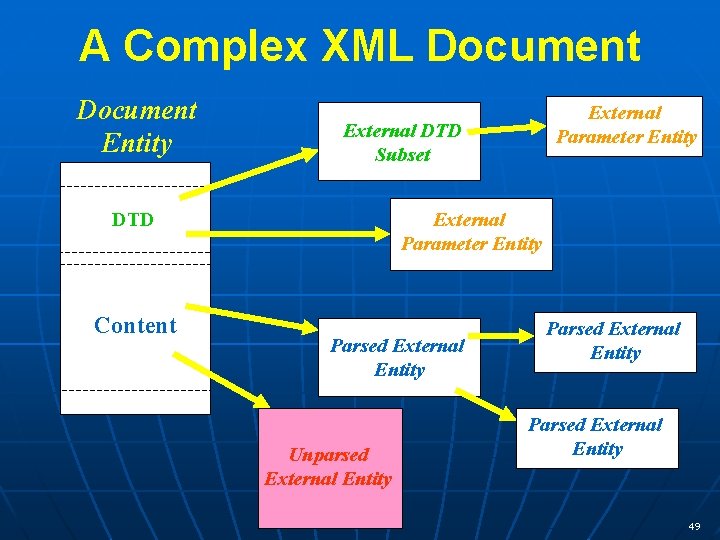 A Complex XML Document

Document Entity

DTD

Content

External DTD Subset

External Parameter Entity

External Parameter Entity

Parsed External Entity

Parsed External Entity

Parsed External Entity

Unparsed External Entity

49